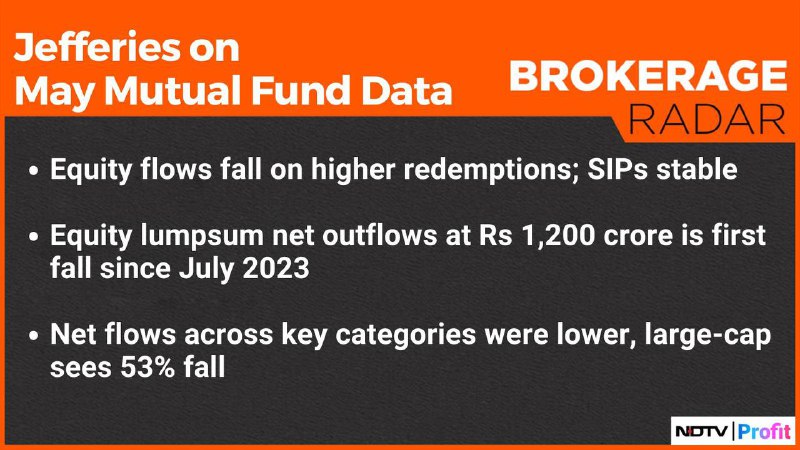 Jefferies on May Mutual Fund Data

BROKERAGE RADAR

• Equity flows fall on higher redemptions; SIPs stable

• Equity lumpsum net outflows at Rs 1,200 crore is first fall since July 2023

• Net flows across key categories were lower, large-cap sees 53% fall

NDTV | Profit